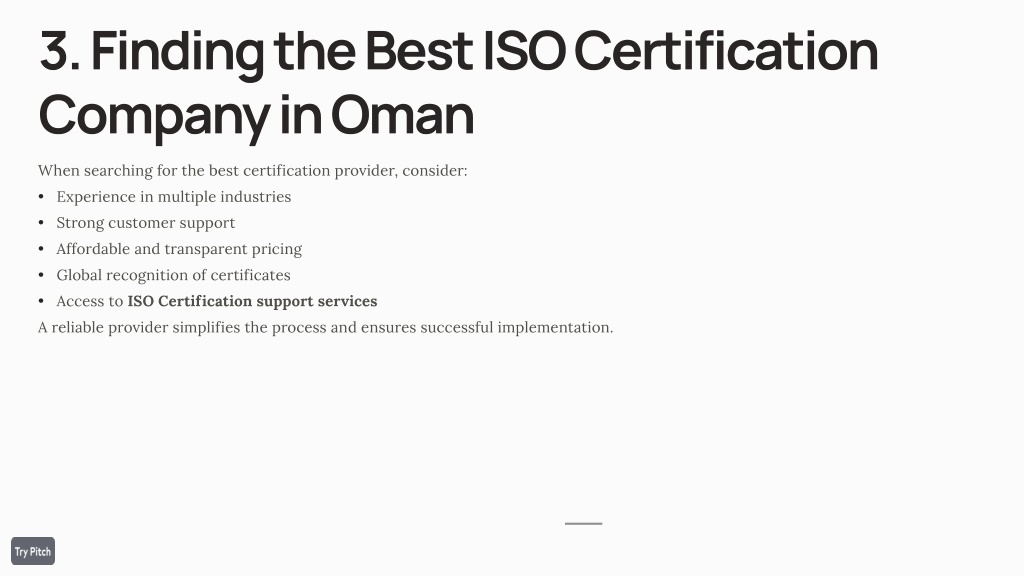 3. Finding the Best ISO Certification Company in Oman

When searching for the best certification provider, consider:

• Experience in multiple industries
• Strong customer support
• Affordable and transparent pricing
• Global recognition of certificates
• Access to ISO Certification support services

A reliable provider simplifies the process and ensures successful implementation.

Try Pitch